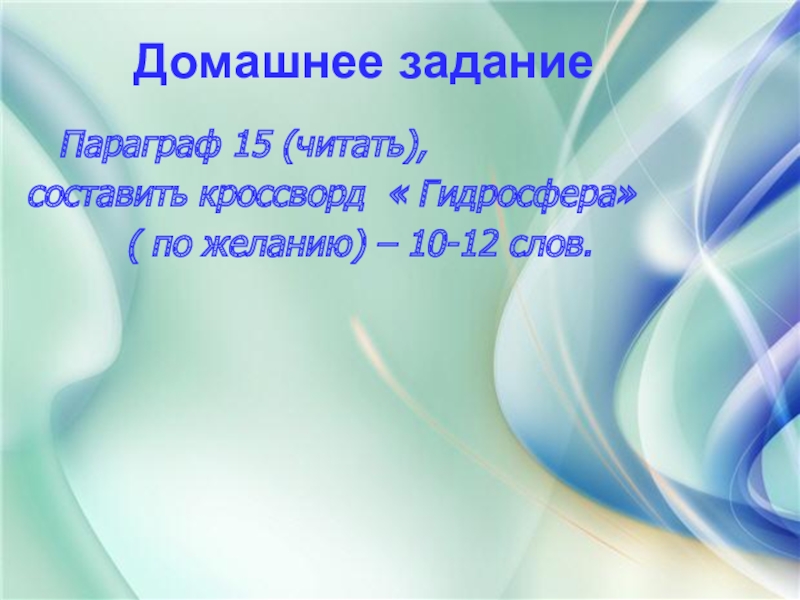 Домашнее задание

Параграф 15 (читать), составить кроссворд « Гидросфера» ( по желанию) – 10-12 слов.